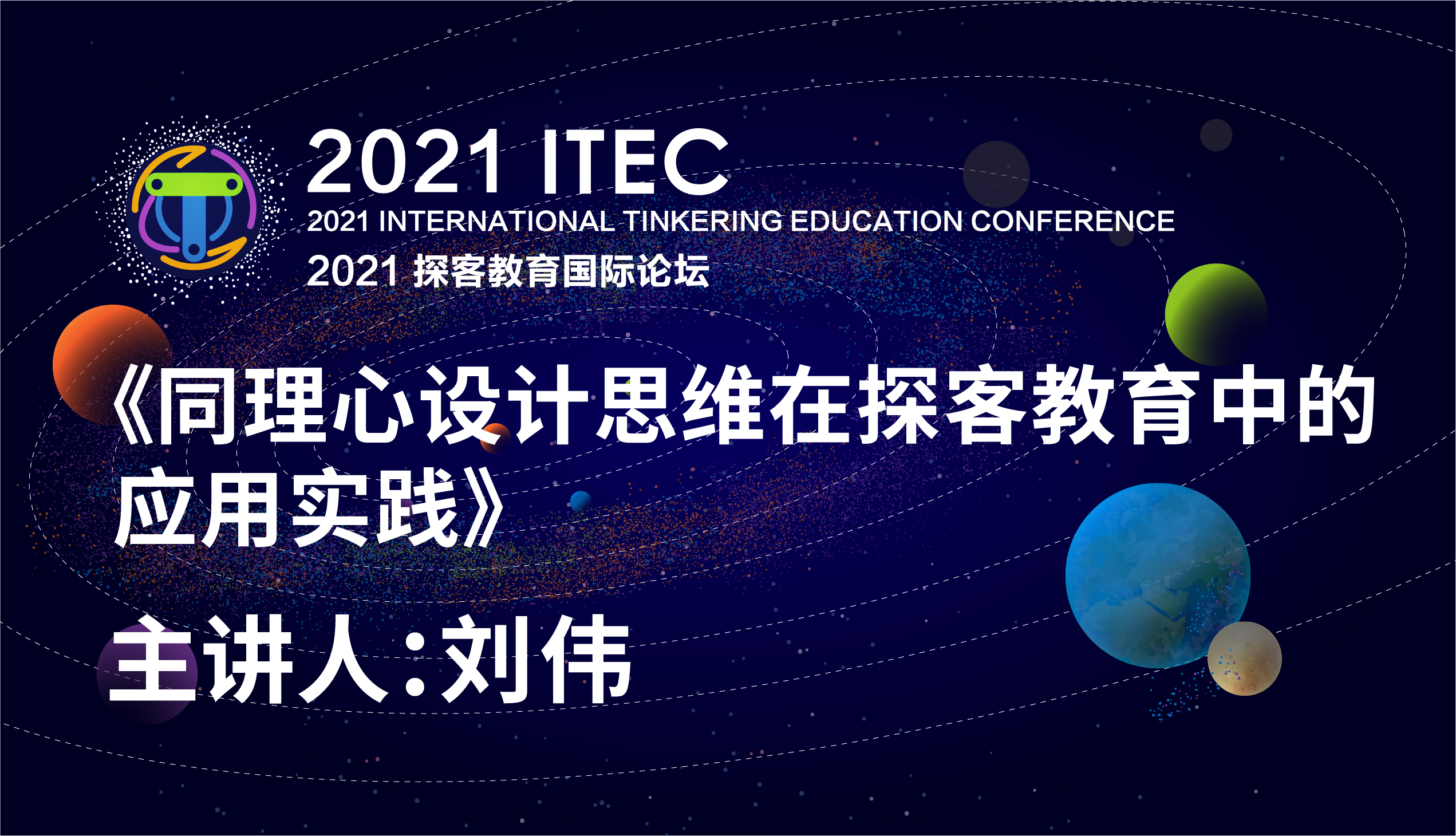 2021 ITEC
2021 INTERNATIONAL TINKERING EDUCATION CONFERENCE
2021 探客教育国际论坛

《同理心设计思维在探客教育中的应用实践》

主讲人:刘伟